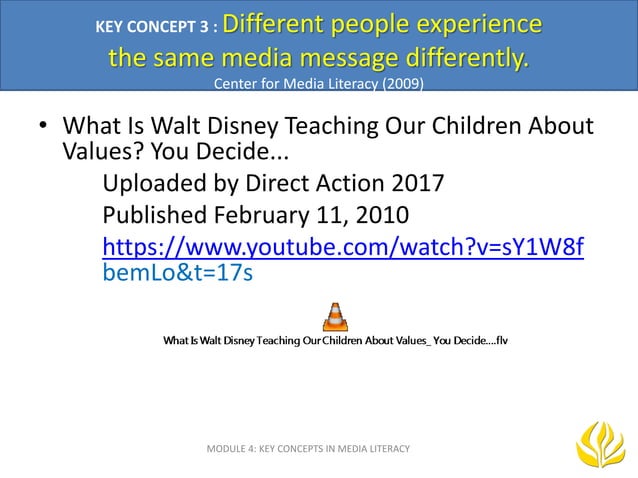 KEY CONCEPT 3 : Different people experience the same media message differently.
Center for Media Literacy (2009)

• What Is Walt Disney Teaching Our Children About Values? You Decide...
Uploaded by Direct Action 2017
Published February 11, 2010
https://www.youtube.com/watch?v=sY1W8fbemLo&t=17s

What Is Walt Disney Teaching Our Children About Values_ You Decide....flv

MODULE 4: KEY CONCEPTS IN MEDIA LITERACY